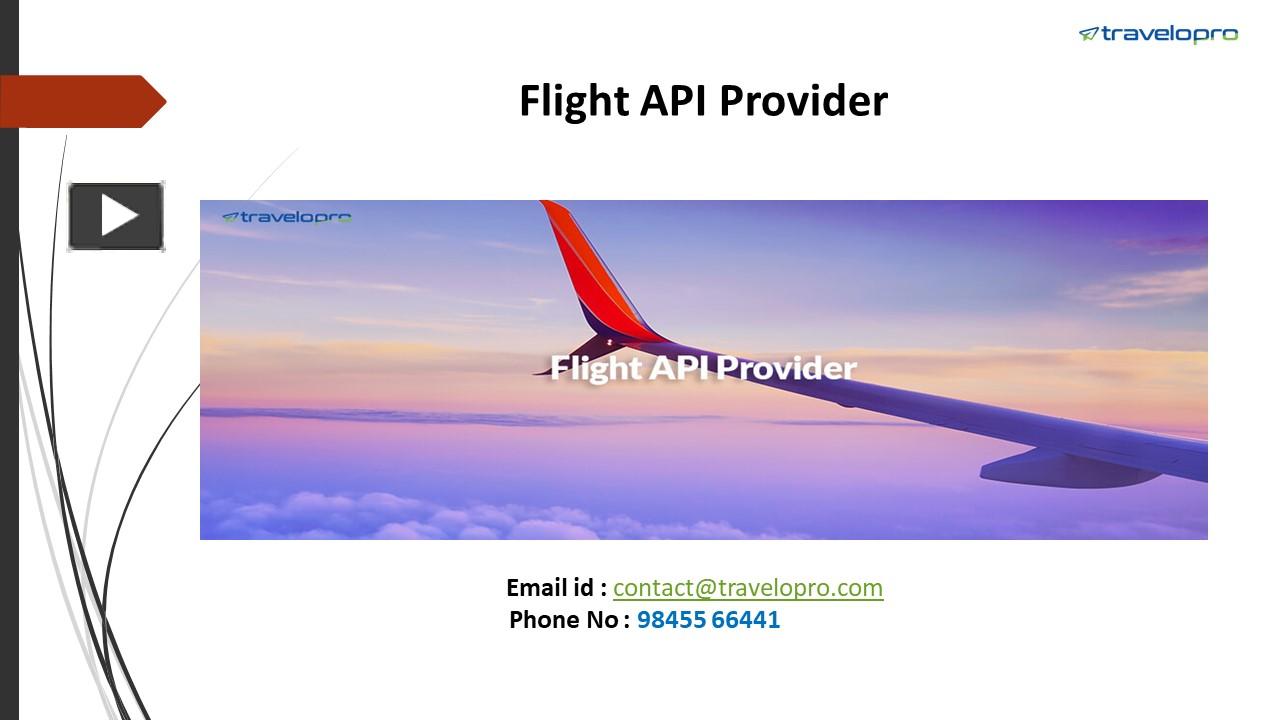 travelopro

Flight API Provider

travelopro

Flight API Provider

Email id : contact@travelopro.com
Phone No : 98455 66441